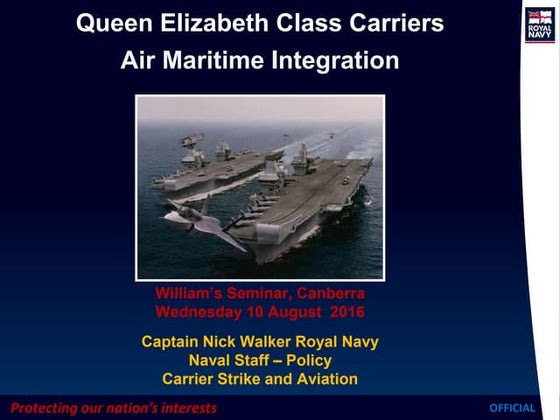 Queen Elizabeth Class Carriers
Air Maritime Integration

ROYAL NAVY

William's Seminar, Canberra
Wednesday 10 August 2016

Captain Nick Walker Royal Navy
Naval Staff – Policy
Carrier Strike and Aviation

Protecting our nation's interests

OFFICIAL